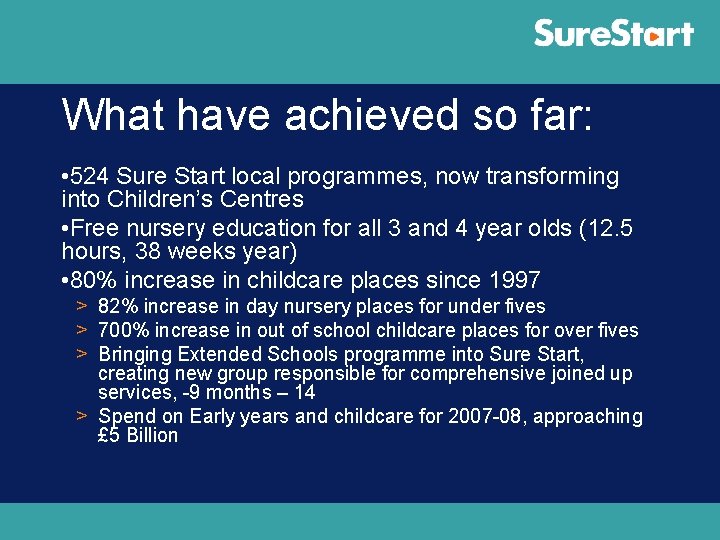 SureStart

What have achieved so far:

•524 Sure Start local programmes, now transforming into Children's Centres

•Free nursery education for all 3 and 4 year olds (12.5 hours, 38 weeks year)

•80% increase in childcare places since 1997

> 82% increase in day nursery places for under fives

> 700% increase in out of school childcare places for over fives

> Bringing Extended Schools programme into Sure Start, creating new group responsible for comprehensive joined up services, -9 months – 14

> Spend on Early years and childcare for 2007-08, approaching £5 Billion